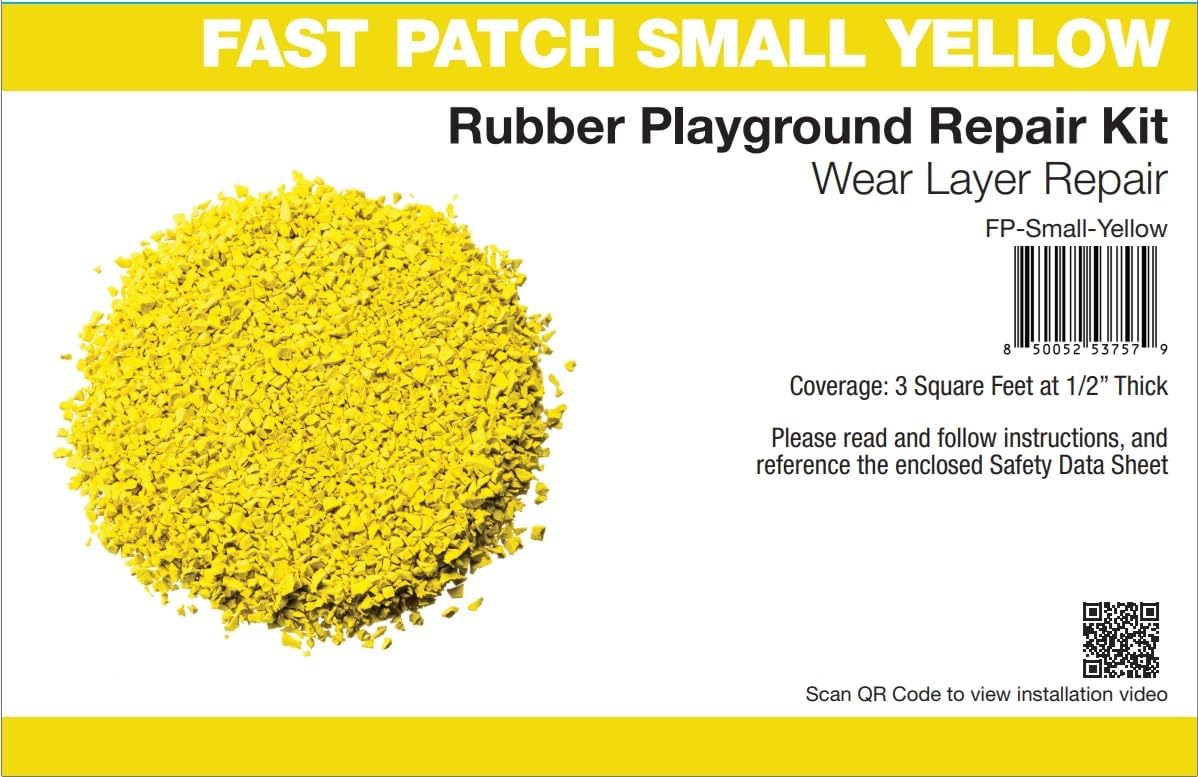 FAST PATCH SMALL YELLOW

Rubber Playground Repair Kit

Wear Layer Repair

FP-Small-Yellow

8 50052 53757 9

Coverage: 3 Square Feet at 1/2" Thick

Please read and follow instructions, and reference the enclosed Safety Data Sheet

Scan QR Code to view installation video